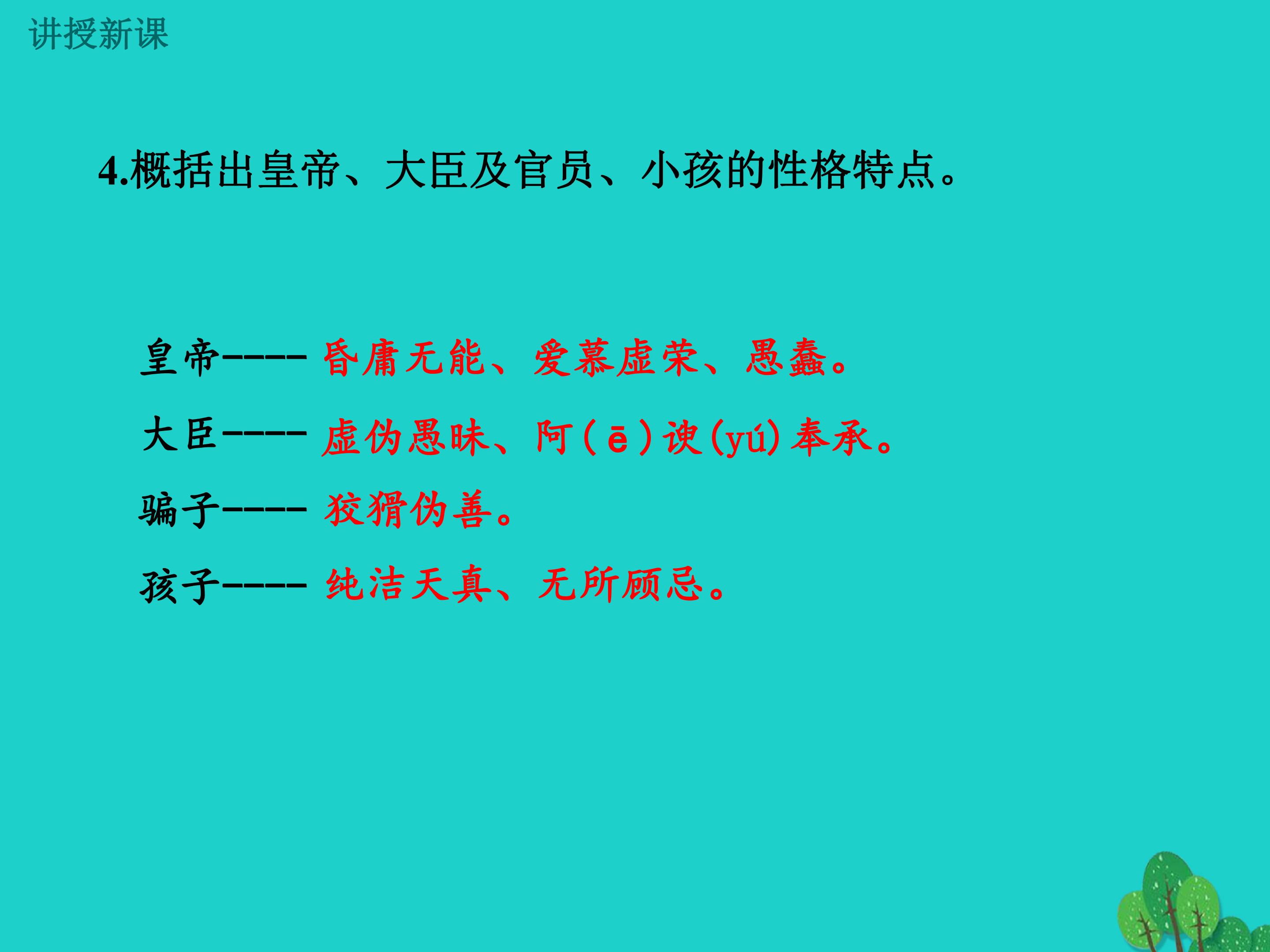 讲授新课

4.概括出皇帝、大臣及官员、小孩的性格特点。

皇帝----- 昏庸无能、爱慕虚荣、愚蠢。

大臣----- 虚伪愚昧、阿(ē)谀(yú)奉承。

骗子----- 狡猾伪善。

孩子----- 纯洁天真、无所顾忌。